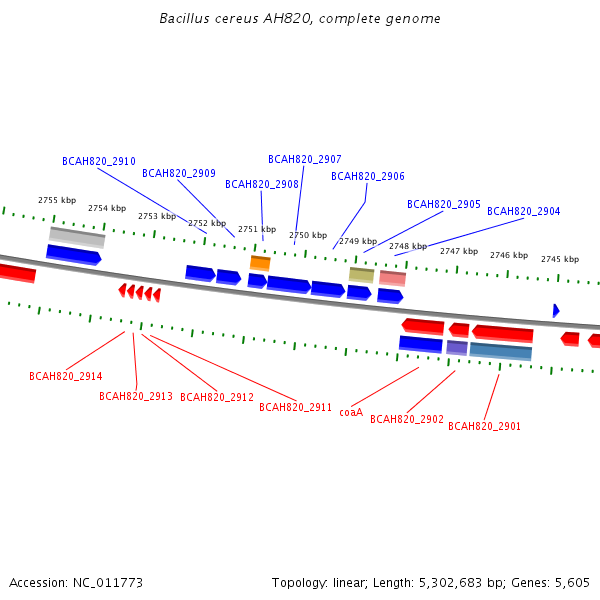 Bacillus cereus AH820, complete genome

BCAH820_2910
BCAH820_2909
BCAH820_2908
BCAH820_2907
BCAH820_2906
BCAH820_2905
BCAH820_2904

2755 kbp
2754 kbp
2753 kbp
2752 kbp
2751 kbp
2750 kbp
2749 kbp
2748 kbp
2747 kbp
2746 kbp
2745 kbp

BCAH820_2914
BCAH820_2913
BCAH820_2912
BCAH820_2911
coaA
BCAH820_2902
BCAH820_2901

Accession: NC_011773
Topology: linear; Length: 5,302,683 bp; Genes: 5,605